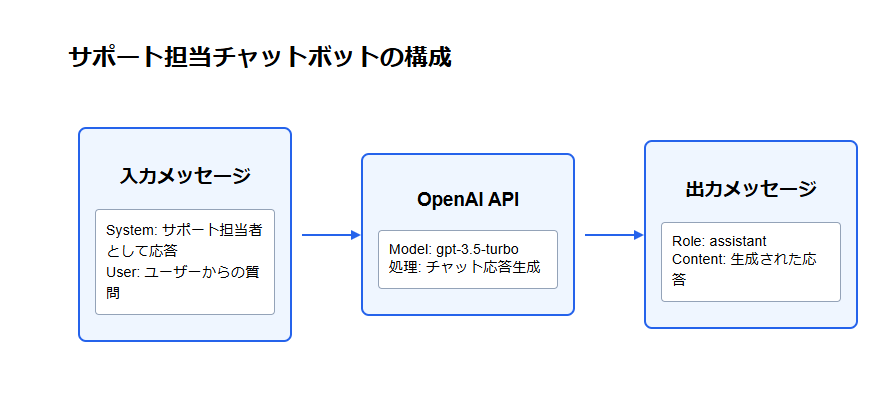 サポート担当チャットボットの構成

入力メッセージ

System: サポート担当者として応答
User: ユーザーからの質問

OpenAI API

Model: gpt-3.5-turbo
処理: チャット応答生成

出力メッセージ

Role: assistant
Content: 生成された応答